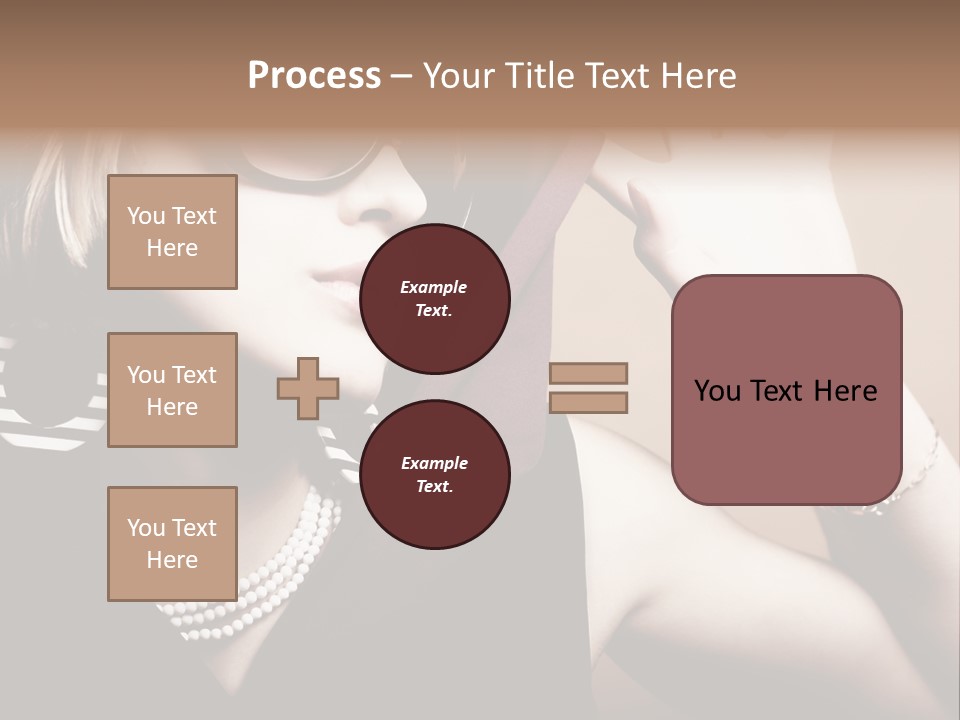 Process – Your Title Text Here

You Text Here

You Text Here

You Text Here

Example Text.

Example Text.

You Text Here